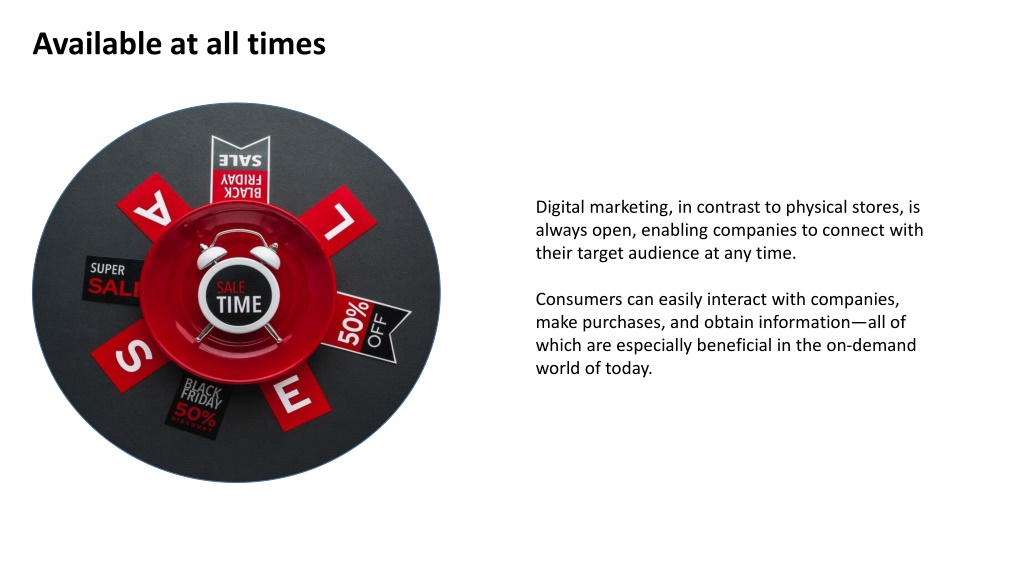 Available at all times

BLACK FRIDAY SALE

A

L

SUPER SALE

SALE TIME

50% OFF

S

E

BLACK FRIDAY 50% DISCOUNT

Digital marketing, in contrast to physical stores, is always open, enabling companies to connect with their target audience at any time.

Consumers can easily interact with companies, make purchases, and obtain information—all of which are especially beneficial in the on-demand world of today.